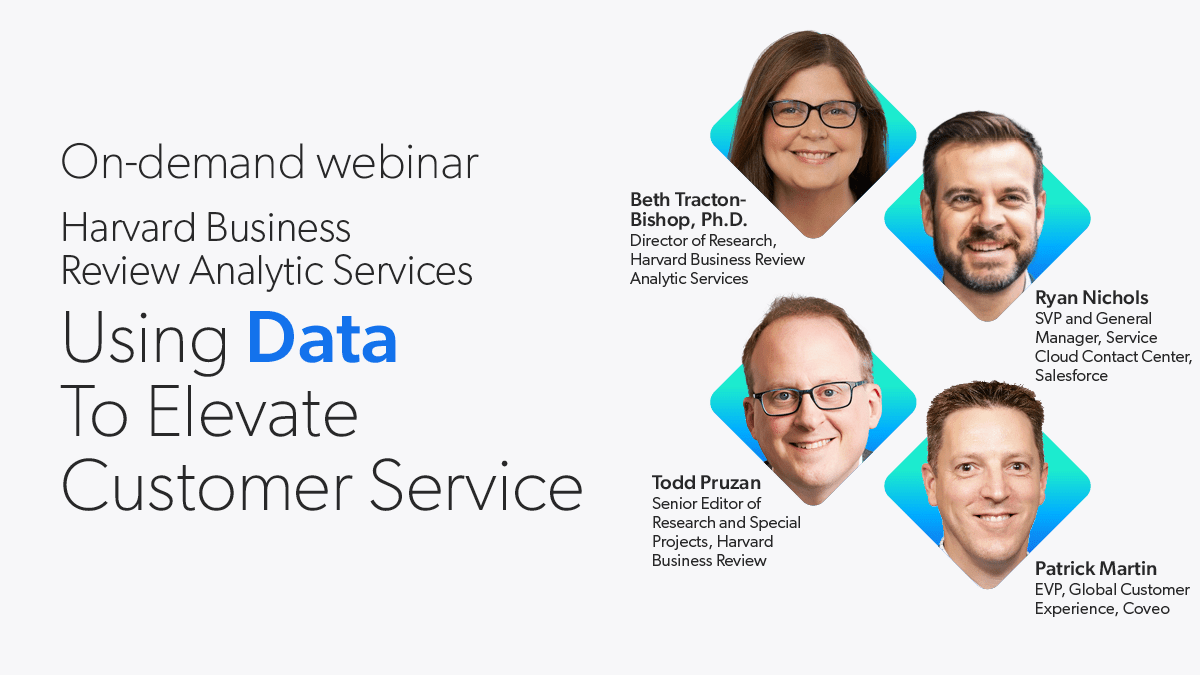 On-demand webinar

Harvard Business Review Analytic Services

Using Data To Elevate Customer Service

Beth Tracton-Bishop, Ph.D.
Director of Research, Harvard Business Review Analytic Services

Ryan Nichols
SVP and General Manager, Service Cloud Contact Center, Salesforce

Todd Pruzan
Senior Editor of Research and Special Projects, Harvard Business Review

Patrick Martin
EVP, Global Customer Experience, Coveo